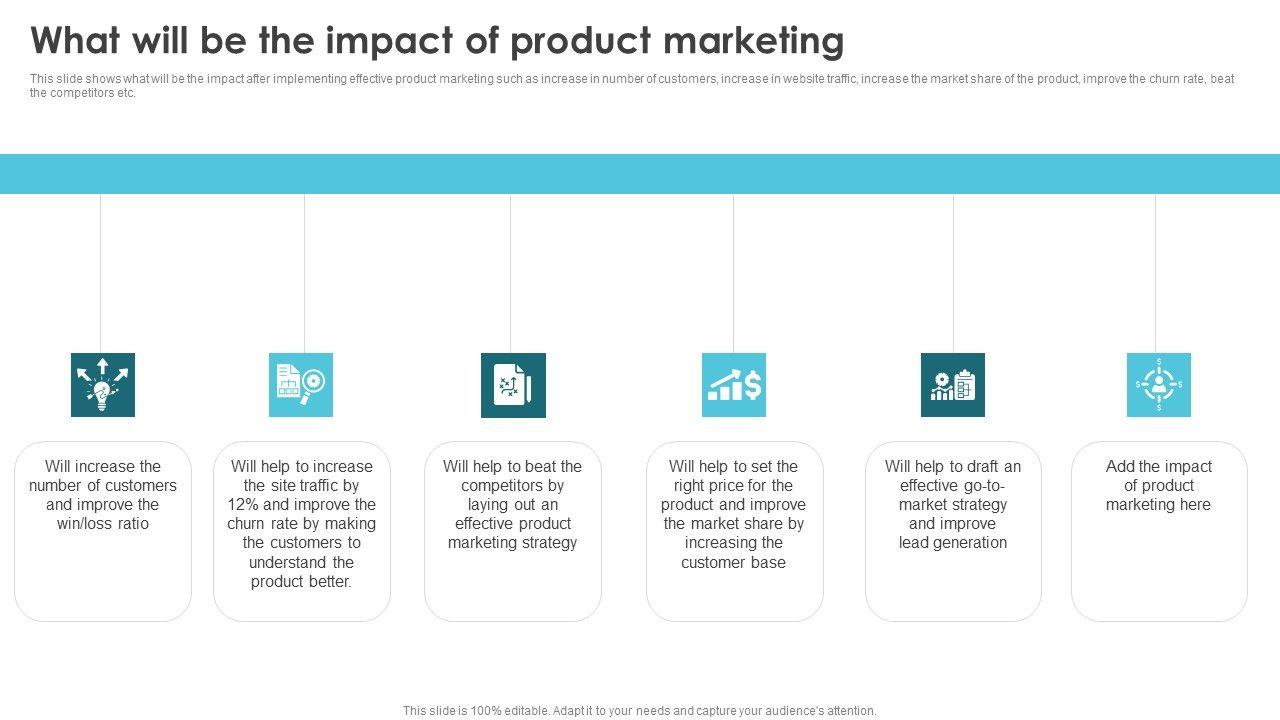 What will be the impact of product marketing

This slide shows what will be the impact after implementing effective product marketing such as increase in number of customers, increase in website traffic, increase the market share of the product, improve the churn rate, beat the competitors etc.

Will increase the number of customers and improve the win/loss ratio

Will help to increase the site traffic by 12% and improve the churn rate by making the customers to understand the product better.

Will help to beat the competitors by laying out an effective product marketing strategy

Will help to set the right price for the product and improve the market share by increasing the customer base

Will help to draft an effective go-to-market strategy and improve lead generation

Add the impact of product marketing here

This slide is 100% editable. Adapt it to your needs and capture your audience's attention.